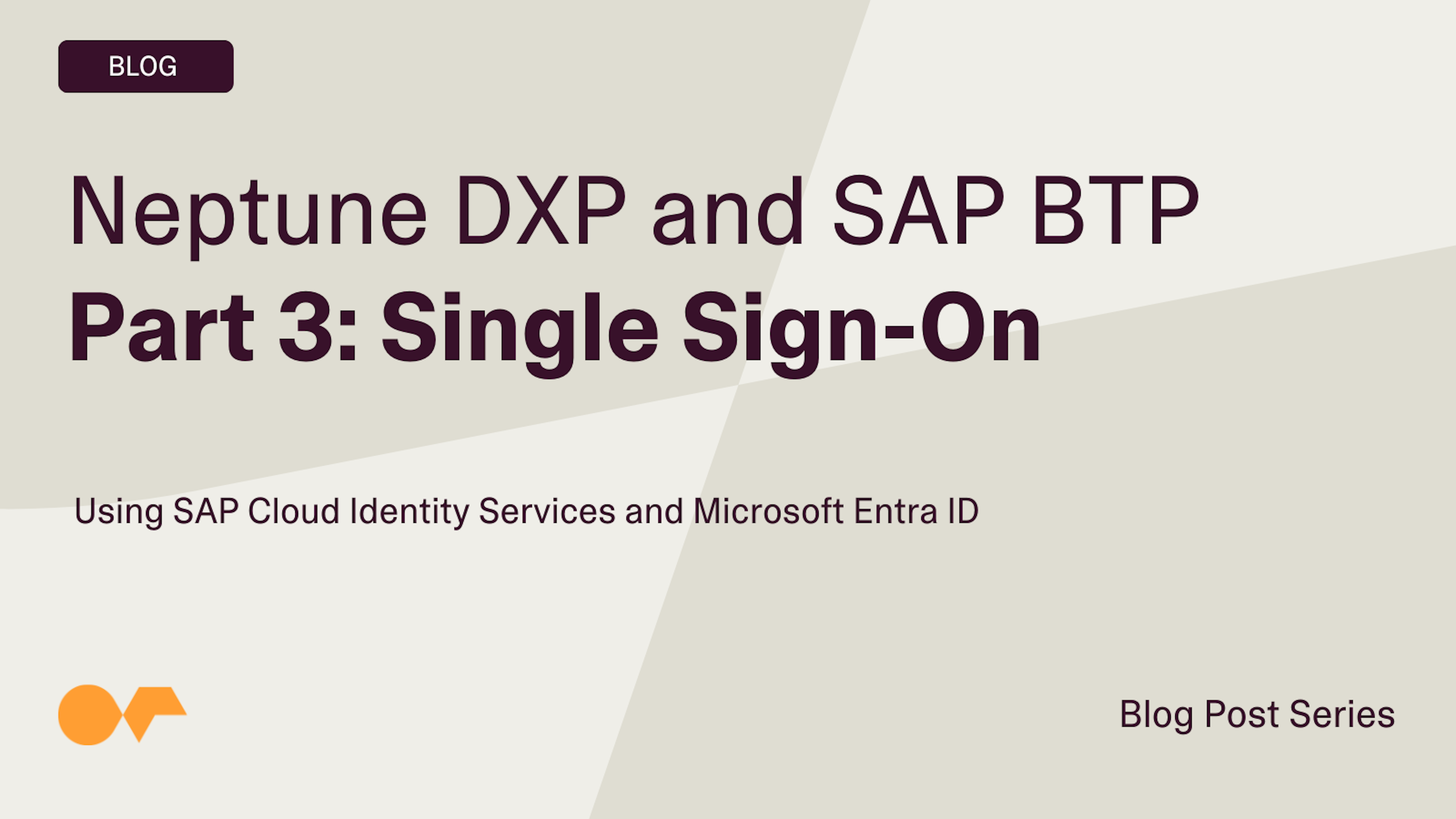 BLOG

Neptune DXP and SAP BTP
Part 3: Single Sign-On

Using SAP Cloud Identity Services and Microsoft Entra ID

Blog Post Series